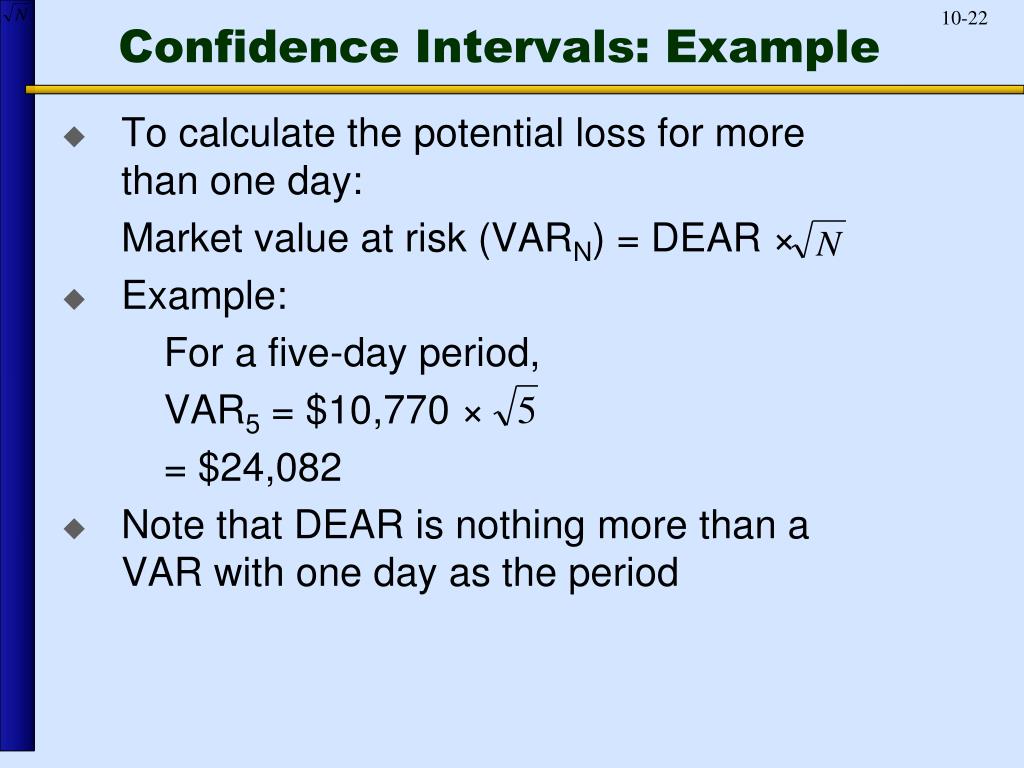 $\sqrt{N}$

10-22

Confidence Intervals: Example

To calculate the potential loss for more than one day:

Market value at risk ($VAR_N$) = DEAR × $\sqrt{N}$

Example:

For a five-day period,

$VAR_5$ = \$10,770 × $\sqrt{5}$

= \$24,082

Note that DEAR is nothing more than a VAR with one day as the period